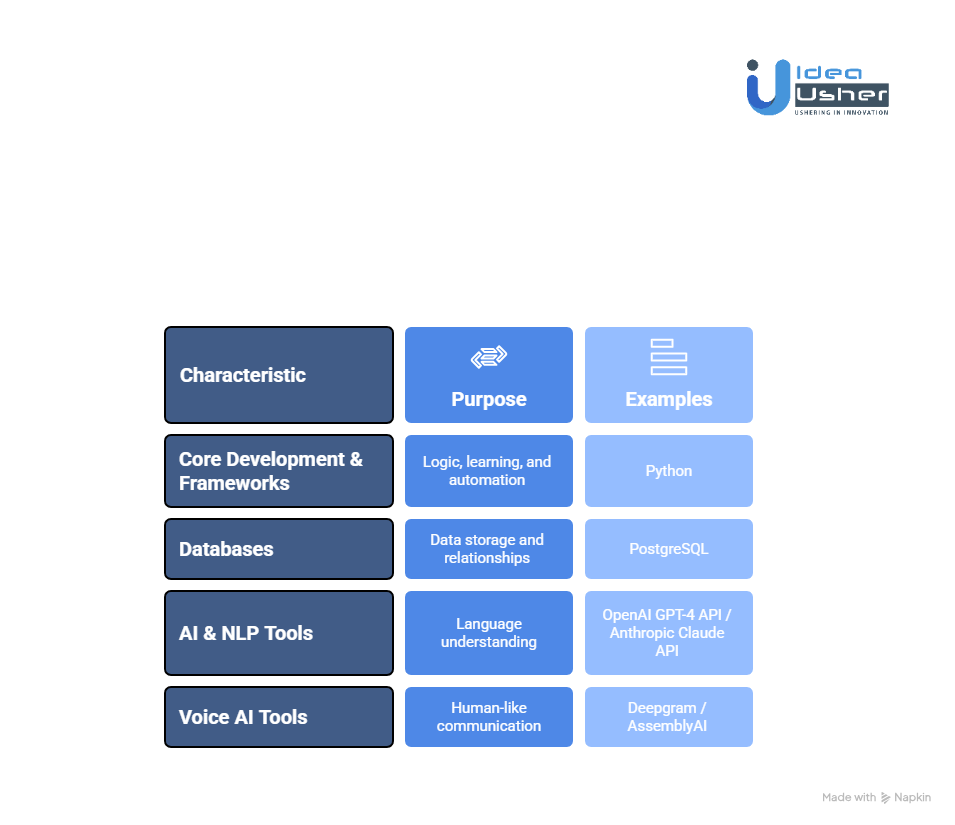 Idea Usher
USHERING IN INNOVATION

| Characteristic | Purpose | Examples |
|---|---|---|
| Core Development & Frameworks | Logic, learning, and automation | Python |
| Databases | Data storage and relationships | PostgreSQL |
| AI & NLP Tools | Language understanding | OpenAI GPT-4 API / Anthropic Claude API |
| Voice AI Tools | Human-like communication | Deepgram / AssemblyAI |

Made with Napkin